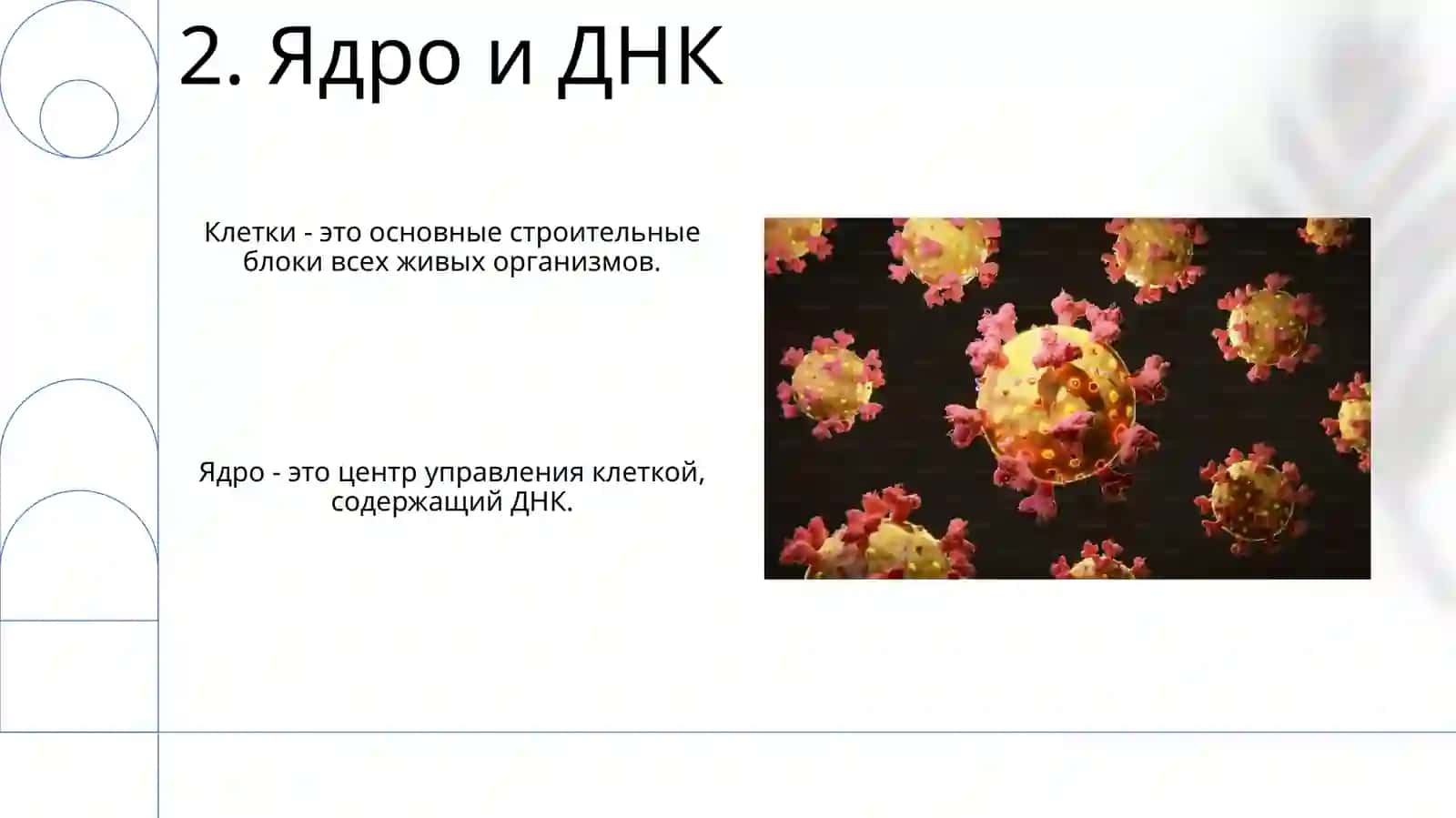 2. Ядро и ДНК

Клетки - это основные строительные блоки всех живых организмов.

Ядро - это центр управления клеткой, содержащий ДНК.